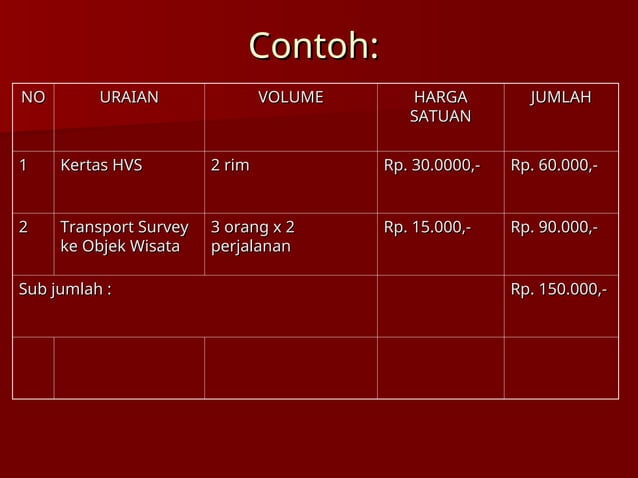 Contoh:

| NO | URAIAN | VOLUME | HARGA SATUAN | JUMLAH |
|---|---|---|---|---|
| 1 | Kertas HVS | 2 rim | Rp. 30.0000,- | Rp. 60.000,- |
| 2 | Transport Survey ke Objek Wisata | 3 orang x 2 perjalanan | Rp. 15.000,- | Rp. 90.000,- |
| Sub jumlah : | | | | Rp. 150.000,- |
| | | | | |